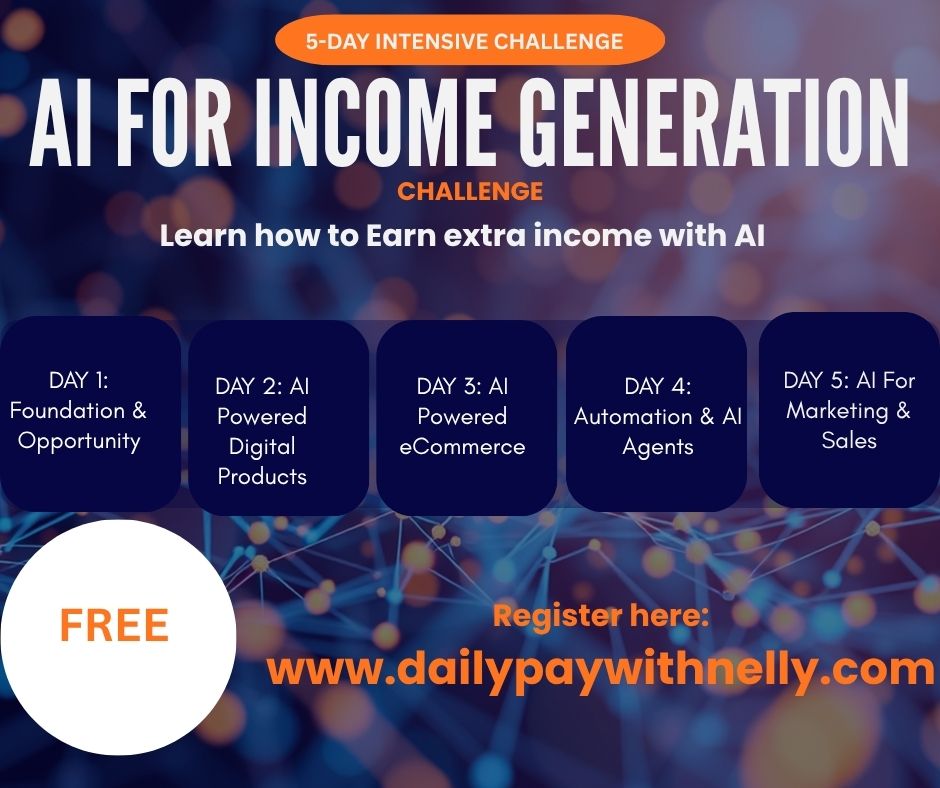 5-DAY INTENSIVE CHALLENGE

AI FOR INCOME GENERATION

CHALLENGE

Learn how to Earn extra income with AI

DAY 1: Foundation & Opportunity

DAY 2: AI Powered Digital Products

DAY 3: AI Powered eCommerce

DAY 4: Automation & AI Agents

DAY 5: AI For Marketing & Sales

FREE

Register here:

www.dailypaywithnelly.com